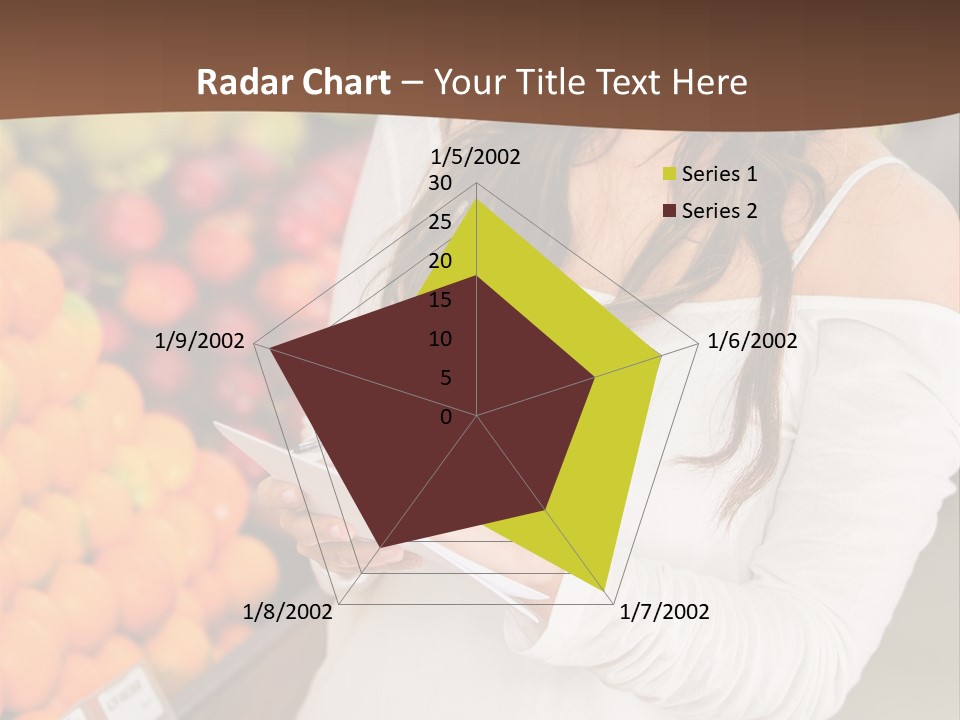 Radar Chart – Your Title Text Here

1/5/2002
30
25
20
15
10
5
0
1/6/2002
1/7/2002
1/8/2002
1/9/2002

Series 1
Series 2